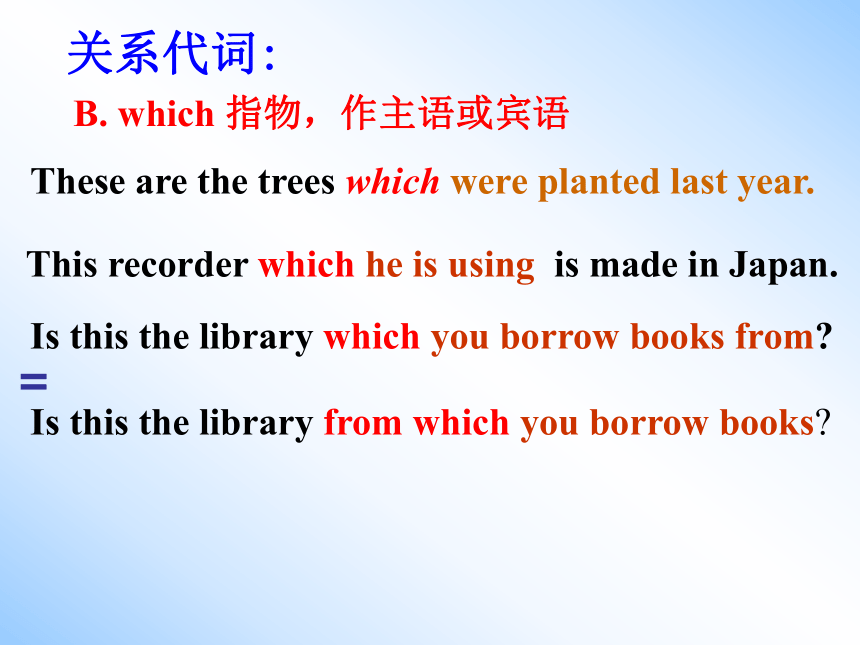 关系代词:

B. which 指物，作主语或宾语

These are the trees which were planted last year.

This recorder which he is using is made in Japan.

Is this the library which you borrow books from?

=

Is this the library from which you borrow books?